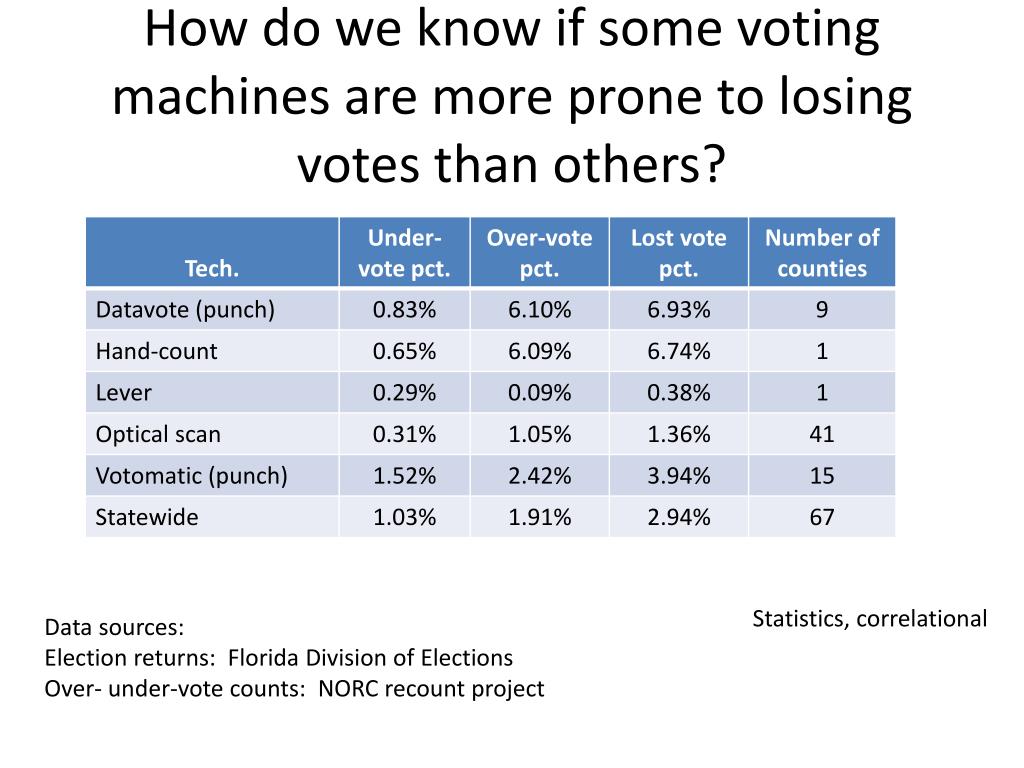 How do we know if some voting machines are more prone to losing votes than others?

| Tech. | Under-vote pct. | Over-vote pct. | Lost vote pct. | Number of counties |
|---|---|---|---|---|
| Datavote (punch) | 0.83% | 6.10% | 6.93% | 9 |
| Hand-count | 0.65% | 6.09% | 6.74% | 1 |
| Lever | 0.29% | 0.09% | 0.38% | 1 |
| Optical scan | 0.31% | 1.05% | 1.36% | 41 |
| Votomatic (punch) | 1.52% | 2.42% | 3.94% | 15 |
| Statewide | 1.03% | 1.91% | 2.94% | 67 |

Statistics, correlational

Data sources:
Election returns: Florida Division of Elections
Over- under-vote counts: NORC recount project